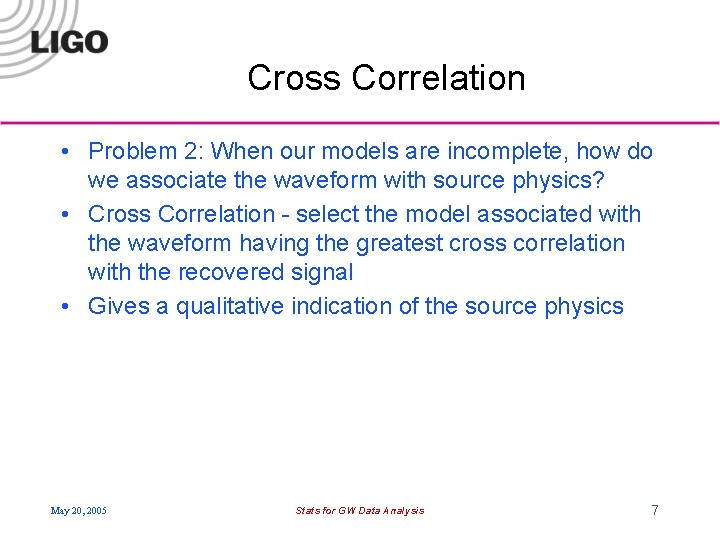 LIGO

Cross Correlation

• Problem 2: When our models are incomplete, how do we associate the waveform with source physics?
• Cross Correlation - select the model associated with the waveform having the greatest cross correlation with the recovered signal
• Gives a qualitative indication of the source physics

May 20, 2005

Stats for GW Data Analysis

7